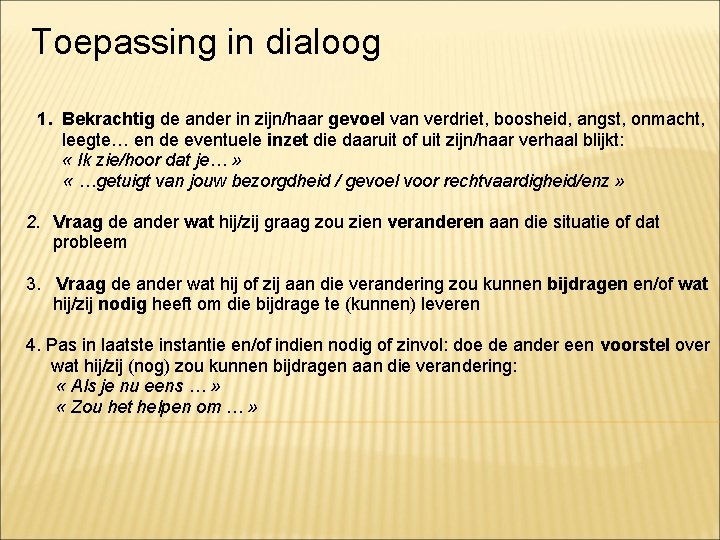 Toepassing in dialoog

1. Bekrachtig de ander in zijn/haar gevoel van verdriet, boosheid, angst, onmacht, leegte… en de eventuele inzet die daaruit of uit zijn/haar verhaal blijkt:
« Ik zie/hoor dat je… »
« …getuigt van jouw bezorgdheid / gevoel voor rechtvaardigheid/enz »

2. Vraag de ander wat hij/zij graag zou zien veranderen aan die situatie of dat probleem

3. Vraag de ander wat hij of zij aan die verandering zou kunnen bijdragen en/of wat hij/zij nodig heeft om die bijdrage te (kunnen) leveren

4. Pas in laatste instantie en/of indien nodig of zinvol: doe de ander een voorstel over wat hij/zij (nog) zou kunnen bijdragen aan die verandering:
« Als je nu eens … »
« Zou het helpen om … »